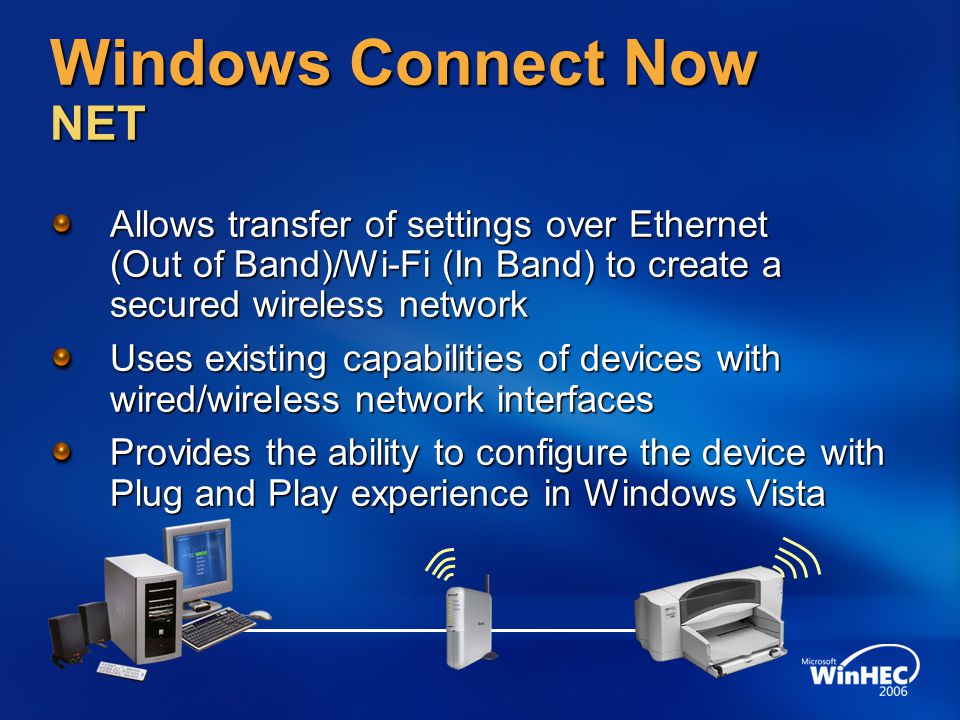 Windows Connect Now
NET

Allows transfer of settings over Ethernet (Out of Band)/Wi-Fi (In Band) to create a secured wireless network

Uses existing capabilities of devices with wired/wireless network interfaces

Provides the ability to configure the device with Plug and Play experience in Windows Vista

Microsoft
WinHEC
2006